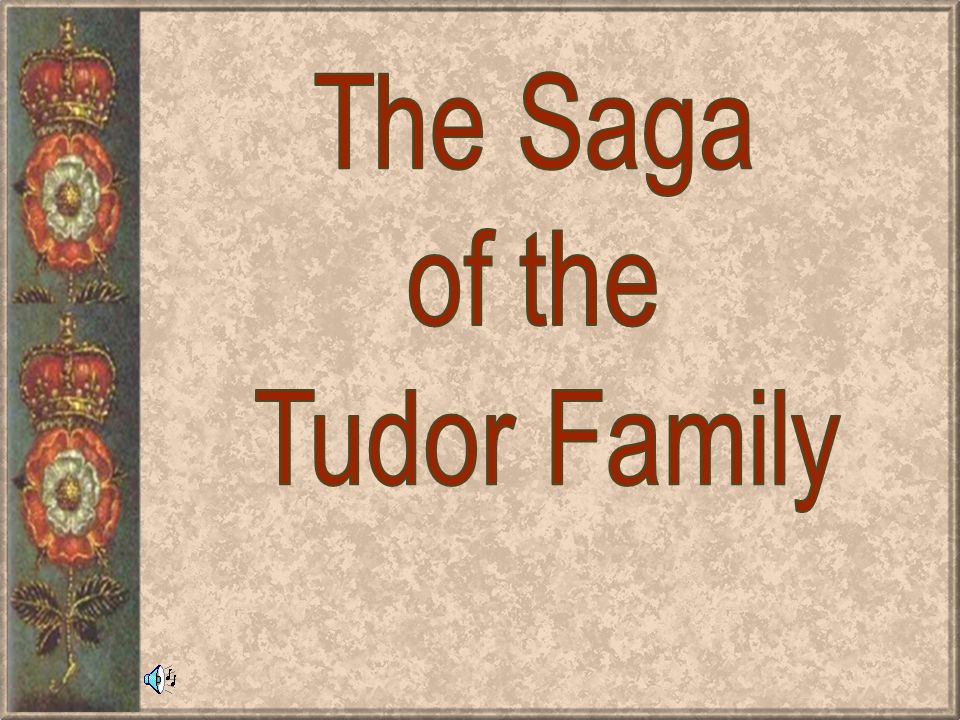 The Saga of the Tudor Family